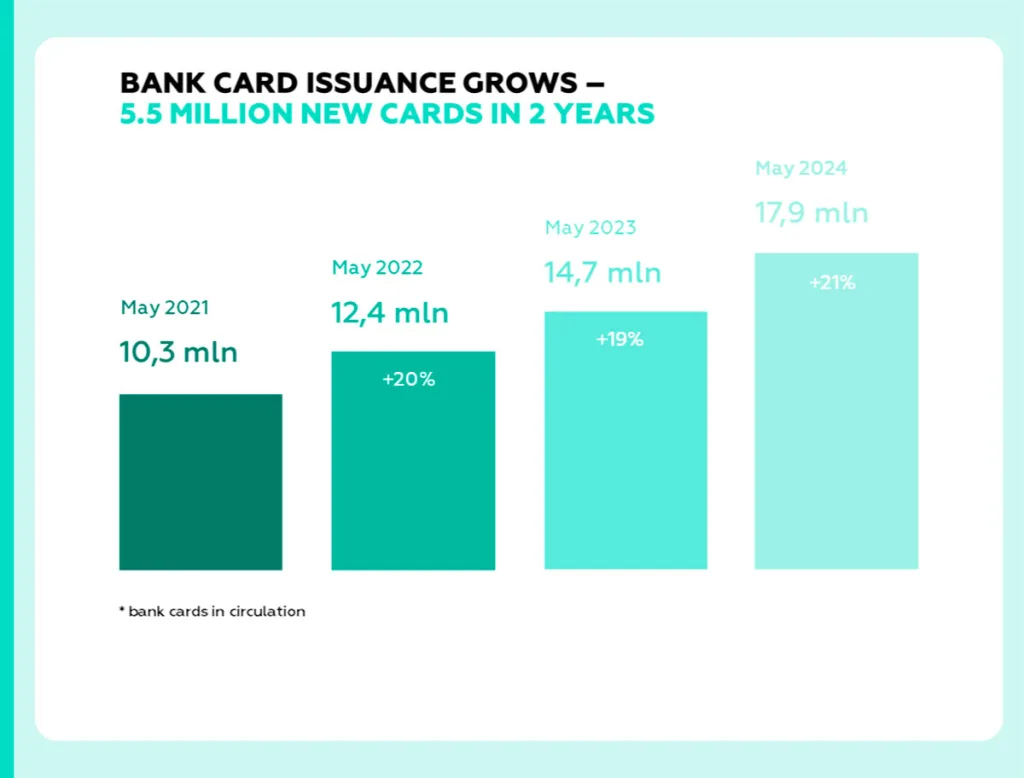 BANK CARD ISSUANCE GROWS –
5.5 MILLION NEW CARDS IN 2 YEARS

May 2021
10,3 mln

May 2022
12,4 mln
+20%

May 2023
14,7 mln
+19%

May 2024
17,9 mln
+21%

* bank cards in circulation